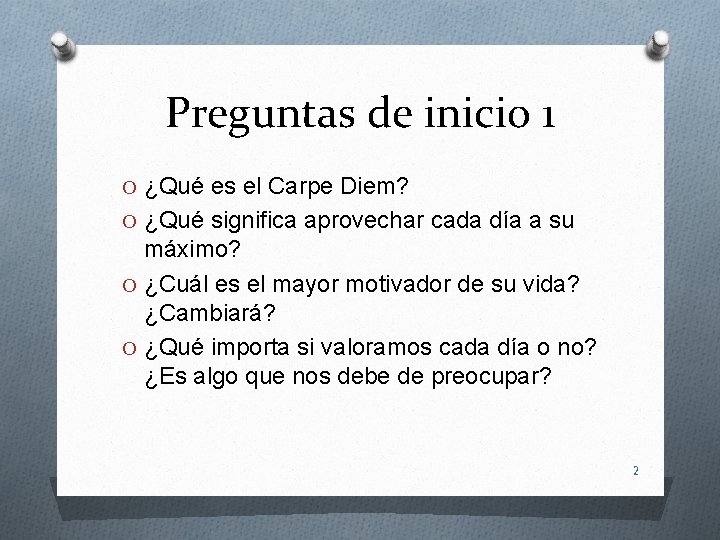 Preguntas de inicio 1

O ¿Qué es el Carpe Diem?
O ¿Qué significa aprovechar cada día a su máximo?
O ¿Cuál es el mayor motivador de su vida? ¿Cambiará?
O ¿Qué importa si valoramos cada día o no? ¿Es algo que nos debe de preocupar?

2